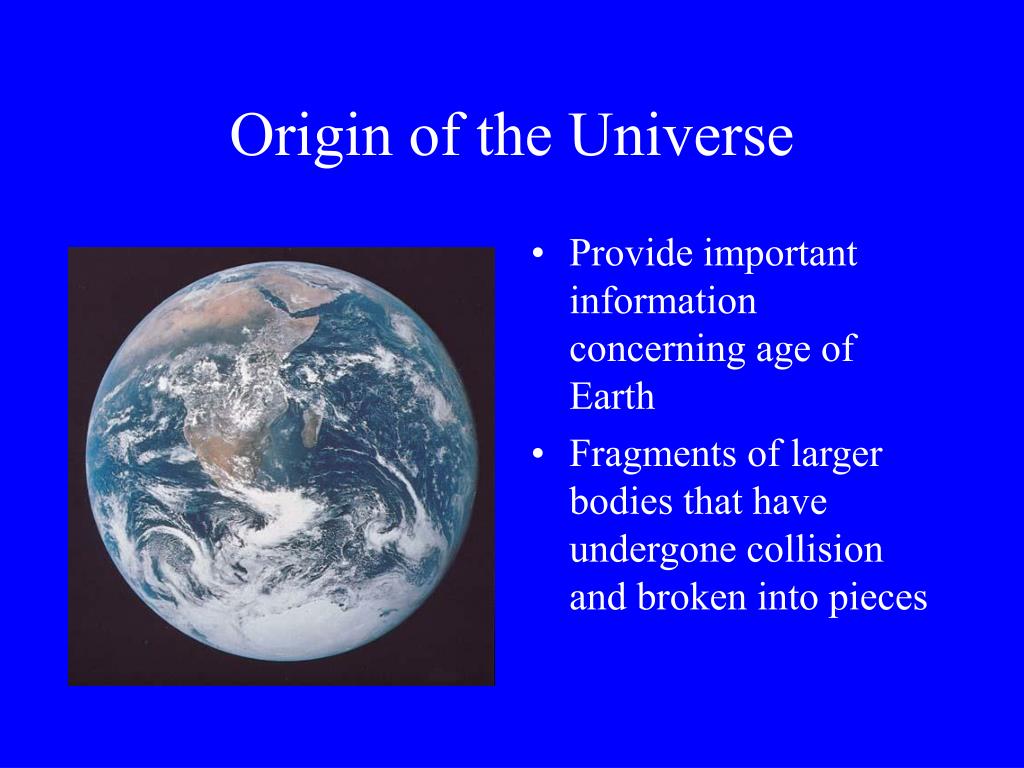 Origin of the Universe

• Provide important information concerning age of Earth
• Fragments of larger bodies that have undergone collision and broken into pieces